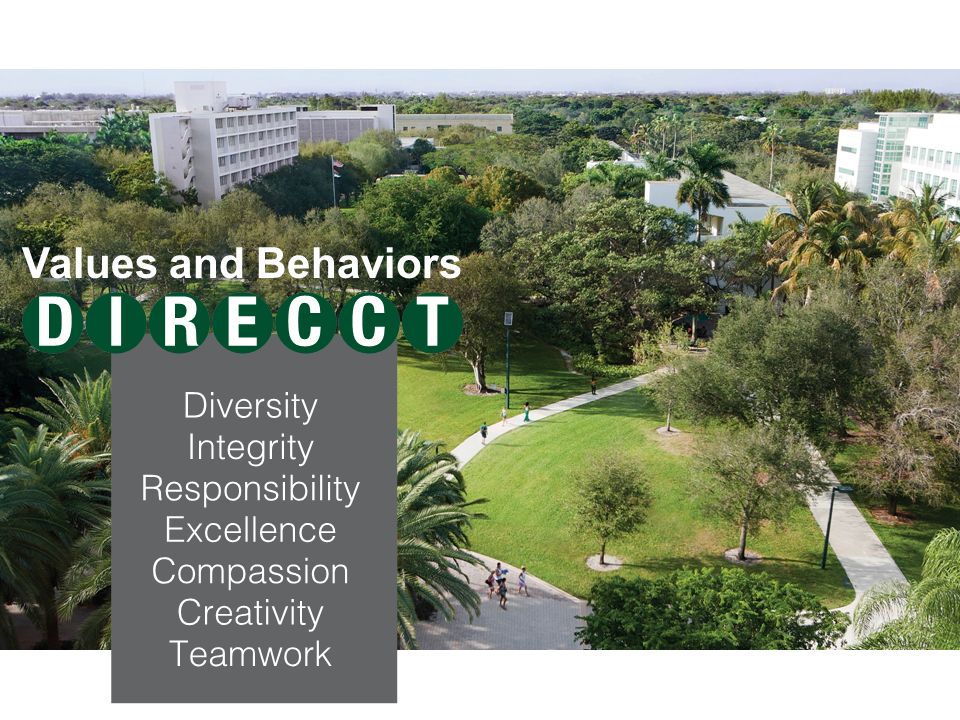 Values and Behaviors
D I R E C C T

Diversity
Integrity
Responsibility
Excellence
Compassion
Creativity
Teamwork